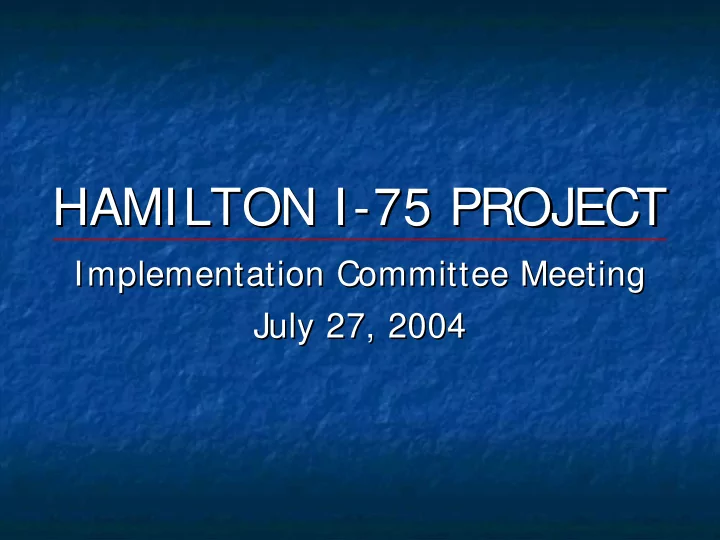 HAMILTON I-75 PROJECT

Implementation Committee Meeting

July 27, 2004